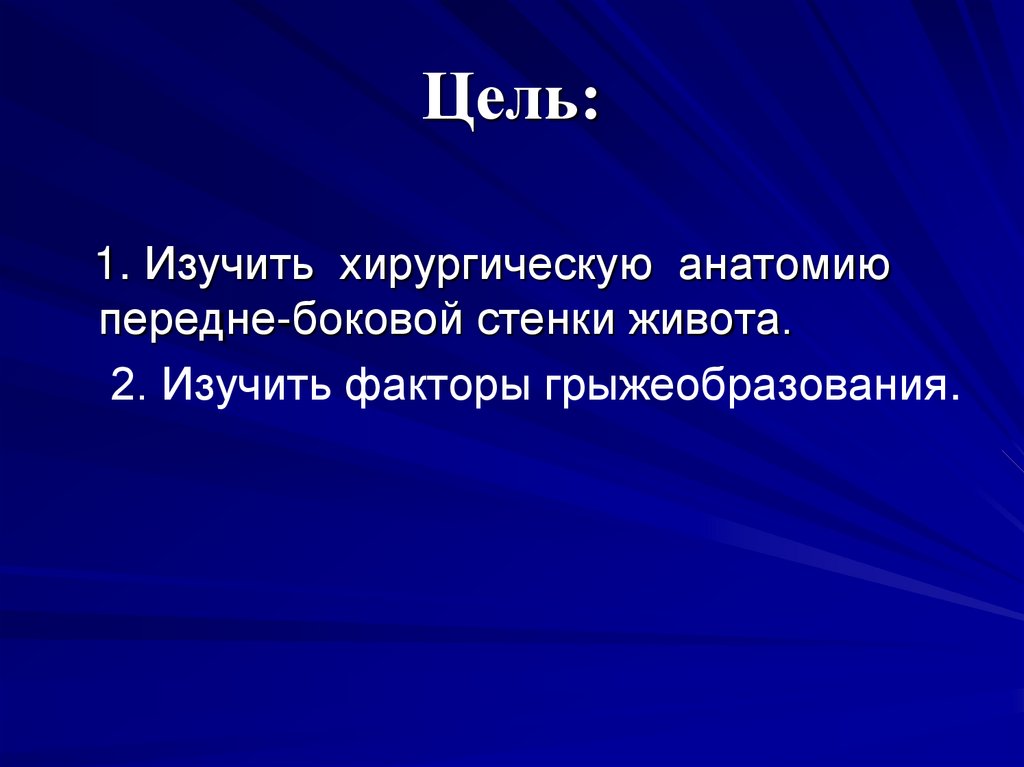 Цель:

1. Изучить хирургическую анатомию передне-боковой стенки живота.

2. Изучить факторы грыжеобразования.